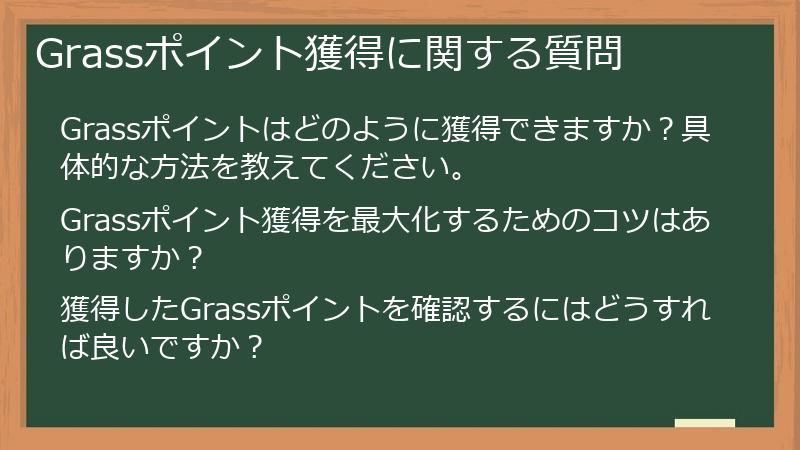 Grassポイント獲得に関する質問

Grassポイントはどのように獲得できますか？具体的な方法を教えてください。

Grassポイント獲得を最大化するためのコツはありますか？

獲得したGrassポイントを確認するにはどうすれば良いですか？